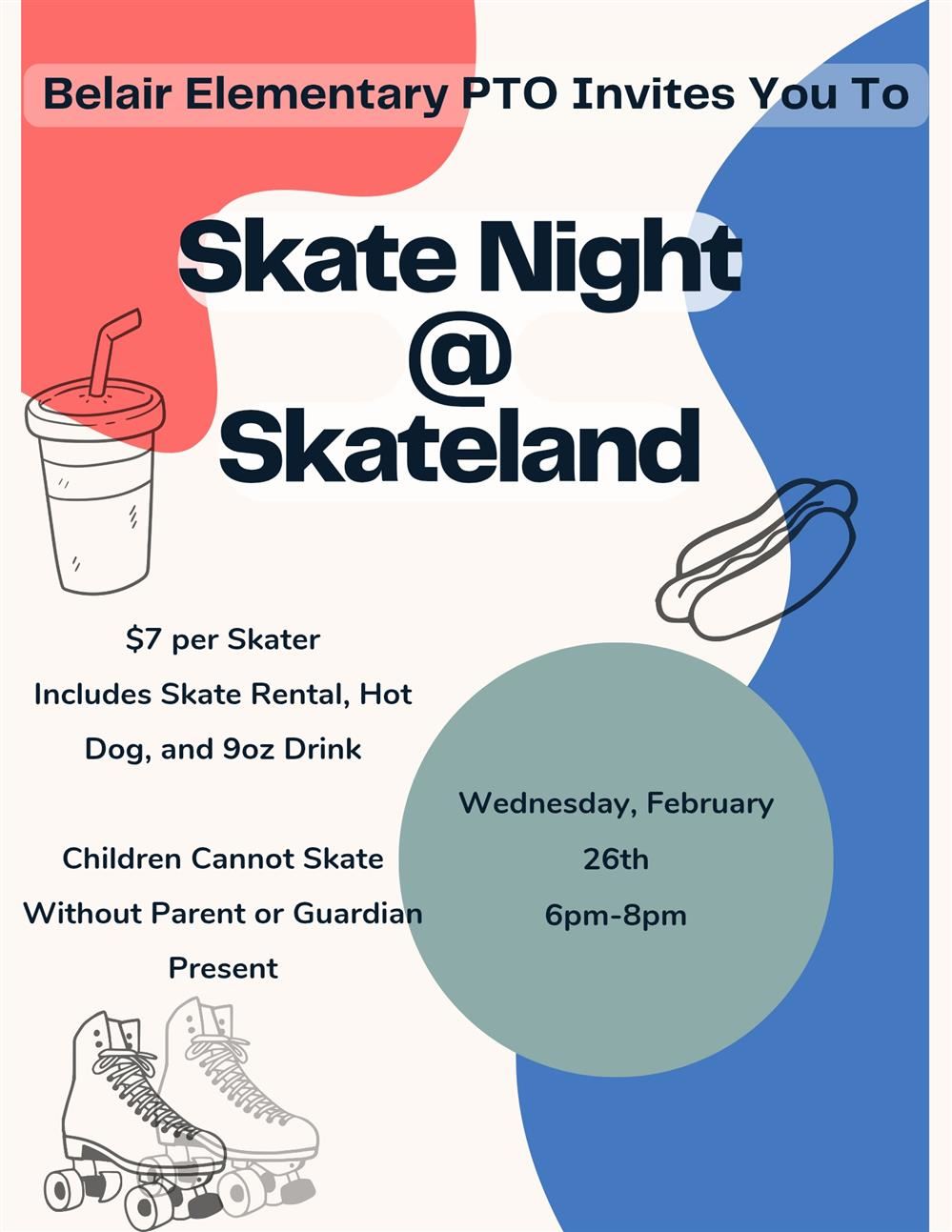 Belair Elementary PTO Invites You To

Skate Night
@
Skateland

\$7 per Skater
Includes Skate Rental, Hot Dog, and 9oz Drink

Children Cannot Skate Without Parent or Guardian Present

Wednesday, February 26th
6pm-8pm